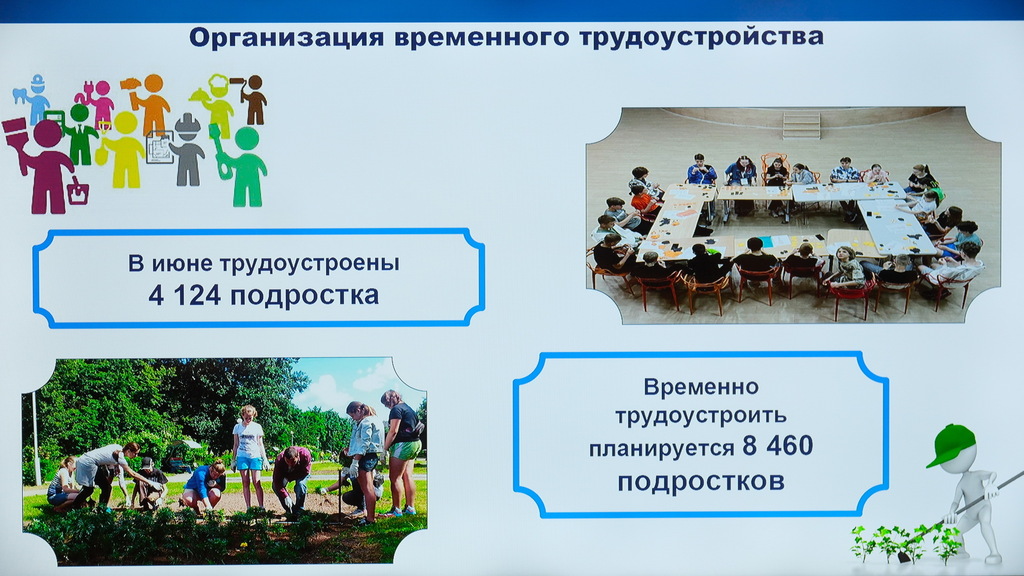 Организация временного трудоустройства

В июне трудоустроены
4 124 подростка

Временно
трудоустроить
планируется 8 460
подростков